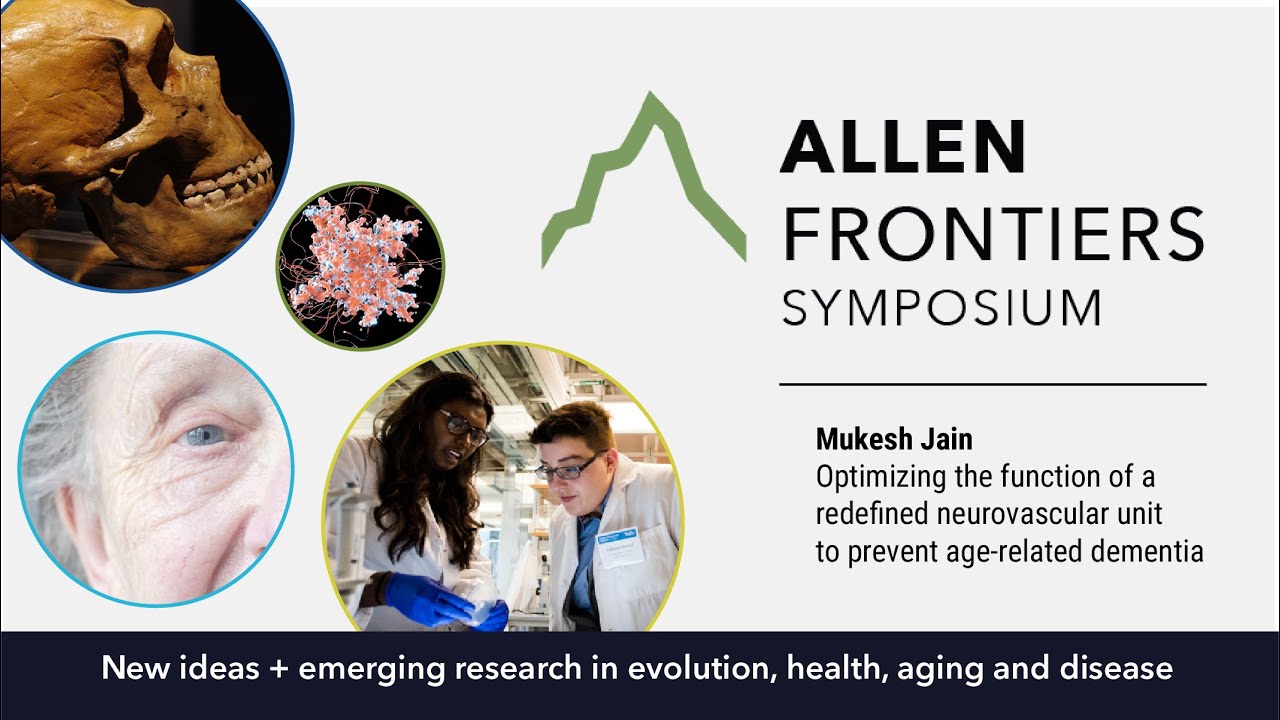 ALLEN
FRONTIERS
SYMPOSIUM

Mukesh Jain
Optimizing the function of a redefined neurovascular unit to prevent age-related dementia

New ideas + emerging research in evolution, health, aging and disease